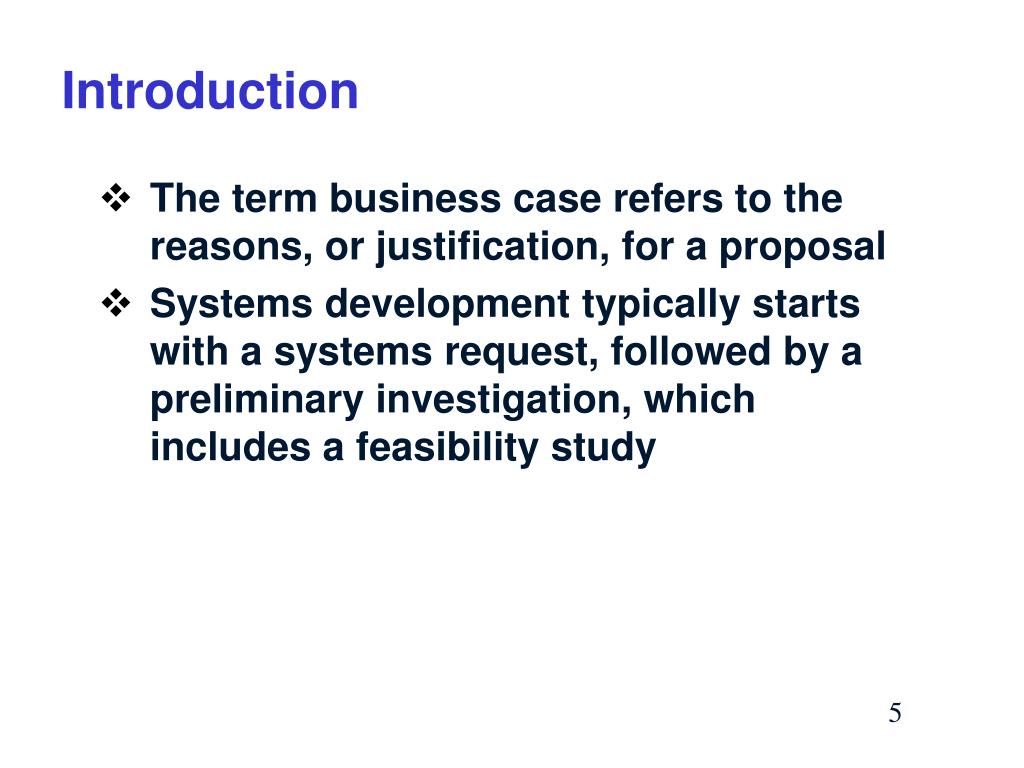 Introduction

❖ The term business case refers to the reasons, or justification, for a proposal

❖ Systems development typically starts with a systems request, followed by a preliminary investigation, which includes a feasibility study

5